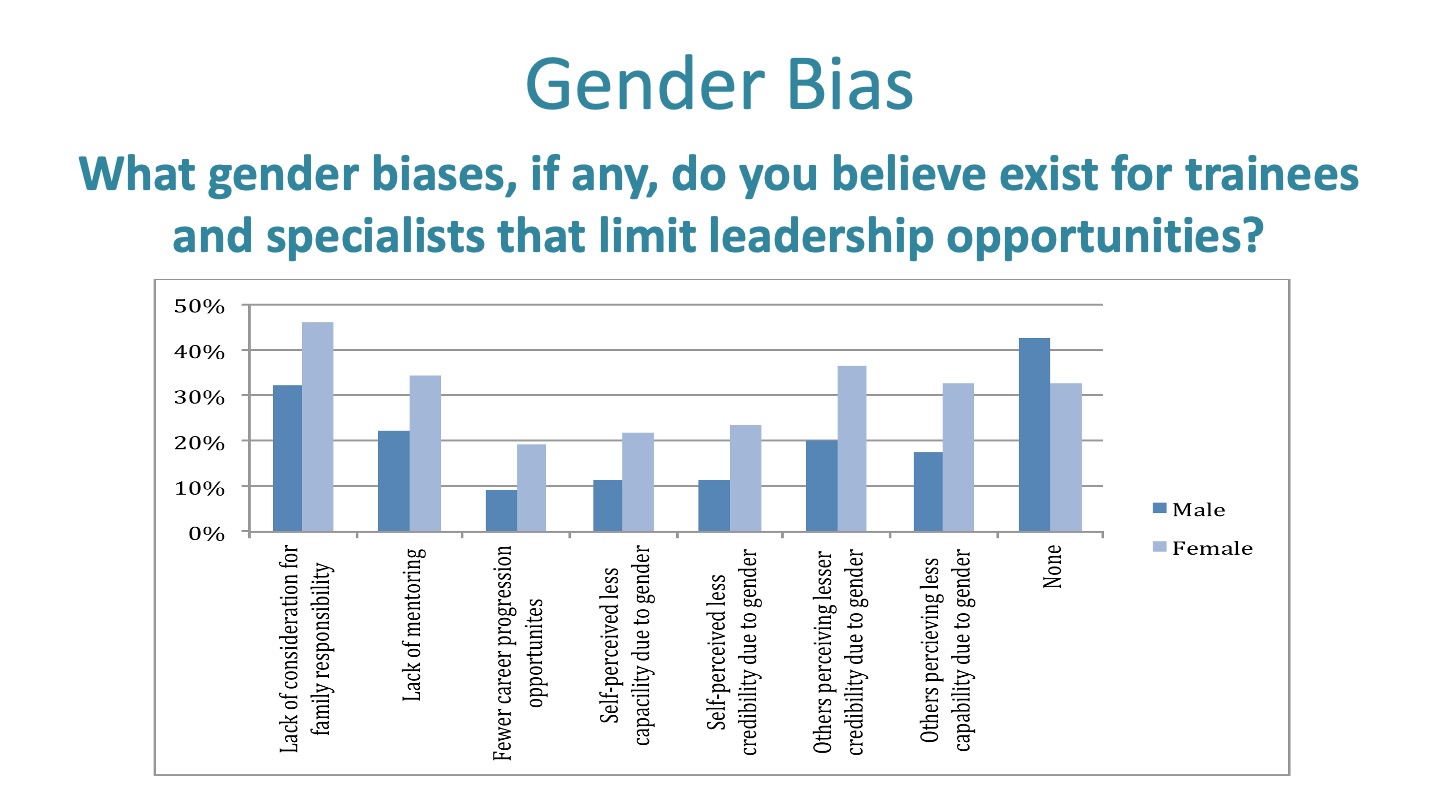 Gender Bias

What gender biases, if any, do you believe exist for trainees and specialists that limit leadership opportunities?

50%
40%
30%
20%
10%
0%

Lack of consideration for family responsibility

Lack of mentoring

Fewer career progression opportunites

Self-perceived less capacity due to gender

Self-perceived less credibility due to gender

Others perceiving lesser credibility due to gender

Others percieving less capability due to gender

None

Male
Female